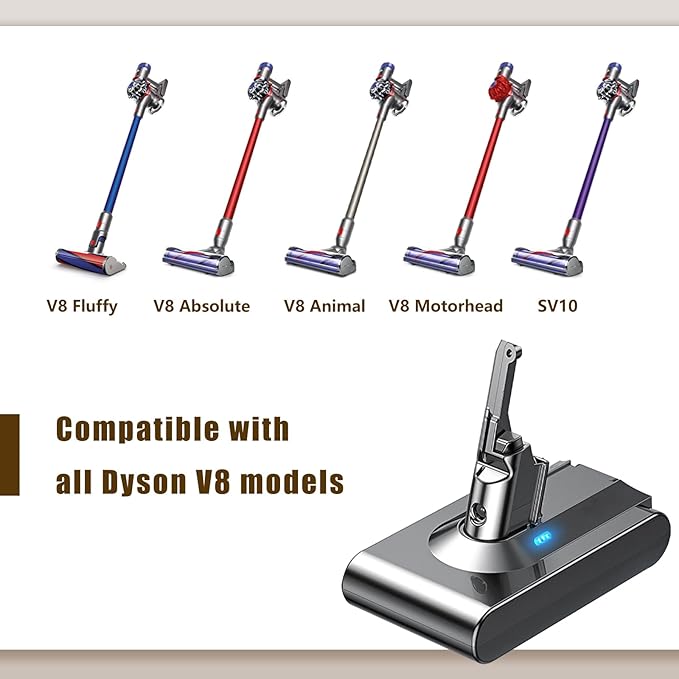 V8 Fluffy V8 Absolute V8 Animal V8 Motorhead SV10

Compatible with
all Dyson V8 models